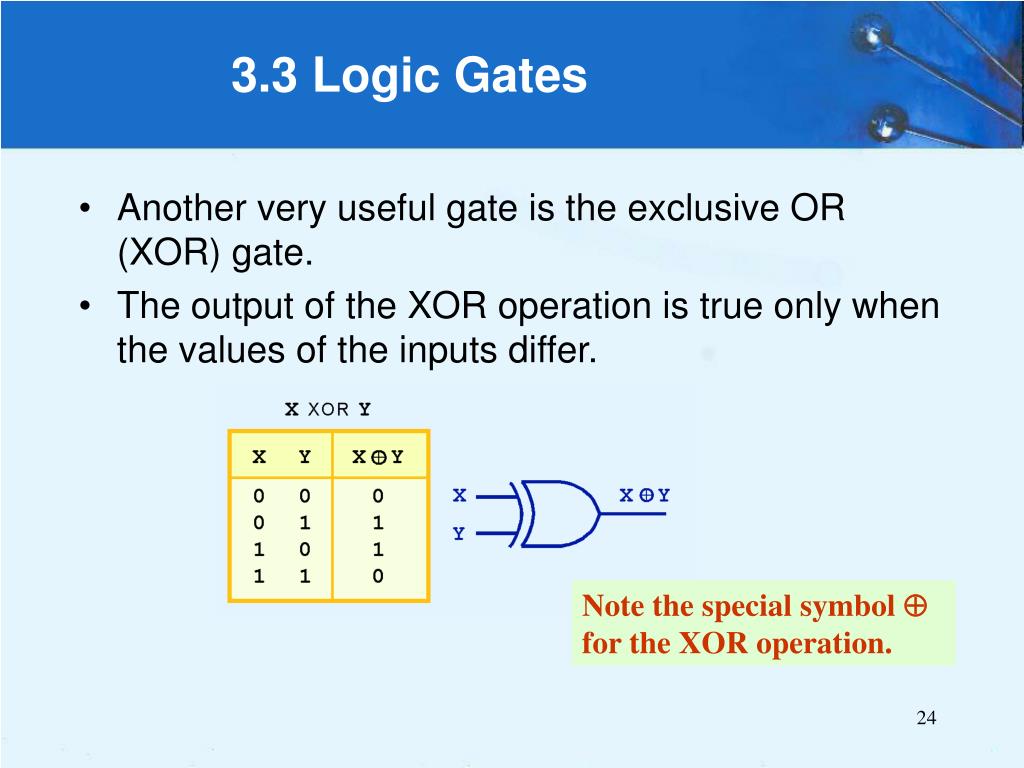 3.3 Logic Gates

• Another very useful gate is the exclusive OR (XOR) gate.
• The output of the XOR operation is true only when the values of the inputs differ.

X XOR Y

| X | Y | $X \oplus Y$ |
|---|---|---|
| 0 | 0 | 0 |
| 0 | 1 | 1 |
| 1 | 0 | 1 |
| 1 | 1 | 0 |

X
Y
$X \oplus Y$

Note the special symbol $\oplus$ for the XOR operation.

24